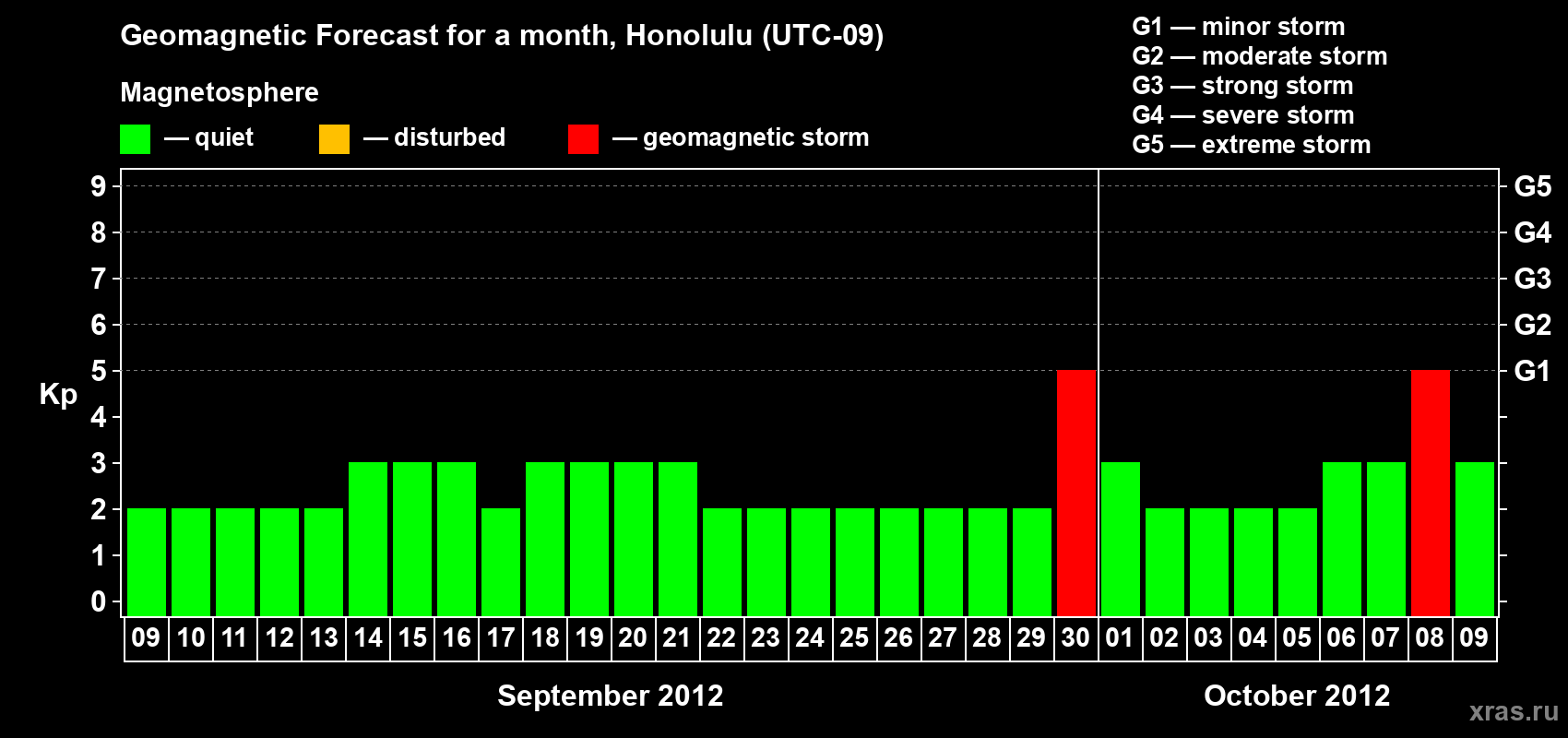 Geomagnetic Forecast for a month, Honolulu (UTC-09)

Magnetosphere

— quiet — disturbed — geomagnetic storm

G1 — minor storm
G2 — moderate storm
G3 — strong storm
G4 — severe storm
G5 — extreme storm

Kp

9
8
7
6
5
4
3
2
1
0

G5
G4
G3
G2
G1

09 10 11 12 13 14 15 16 17 18 19 20 21 22 23 24 25 26 27 28 29 30 01 02 03 04 05 06 07 08 09

September 2012

October 2012

xras.ru